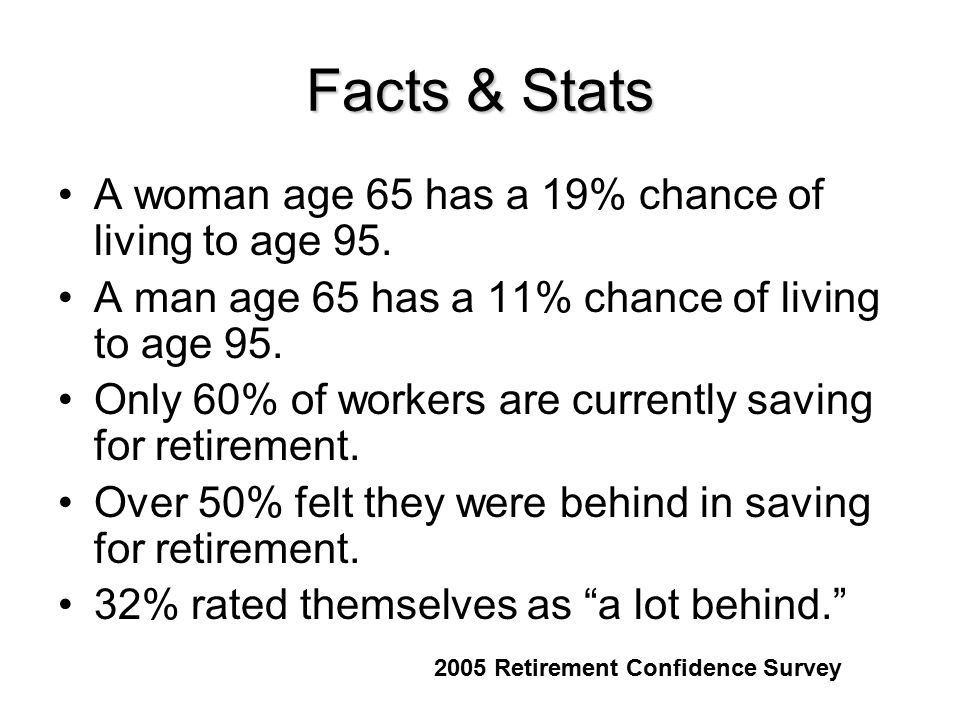 Facts & Stats

• A woman age 65 has a 19% chance of living to age 95.

• A man age 65 has a 11% chance of living to age 95.

• Only 60% of workers are currently saving for retirement.

• Over 50% felt they were behind in saving for retirement.

• 32% rated themselves as “a lot behind.”

2005 Retirement Confidence Survey